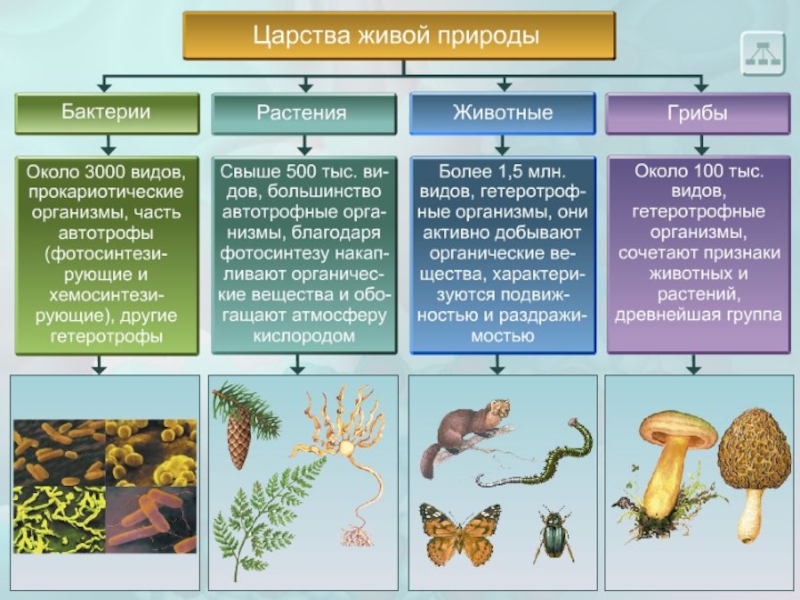 Царства живой природы

Бактерии

Около 3000 видов, прокариотические организмы, часть автотрофы (фотосинтезирующие и хемосинтезирующие), другие гетеротрофы

Растения

Свыше 500 тыс. видов, большинство автотрофные организмы, благодаря фотосинтезу накапливают органические вещества и обогащают атмосферу кислородом

Животные

Более 1,5 млн. видов, гетеротрофные организмы, они активно добывают органические вещества, характеризуются подвижностью и раздражимостью

Грибы

Около 100 тыс. видов, гетеротрофные организмы, сочетают признаки животных и растений, древнейшая группа